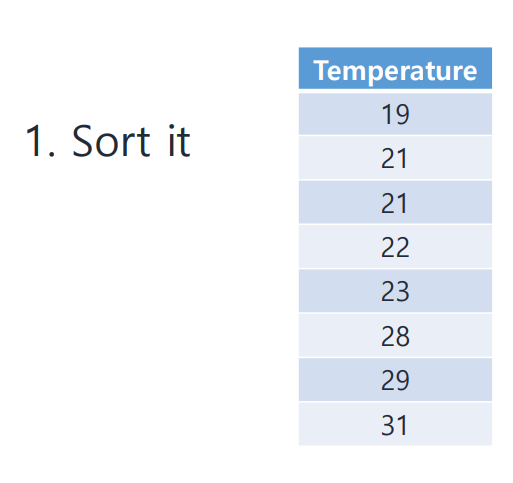 1. Sort it

| Temperature |
|---|
| 19 |
| 21 |
| 21 |
| 22 |
| 23 |
| 28 |
| 29 |
| 31 |